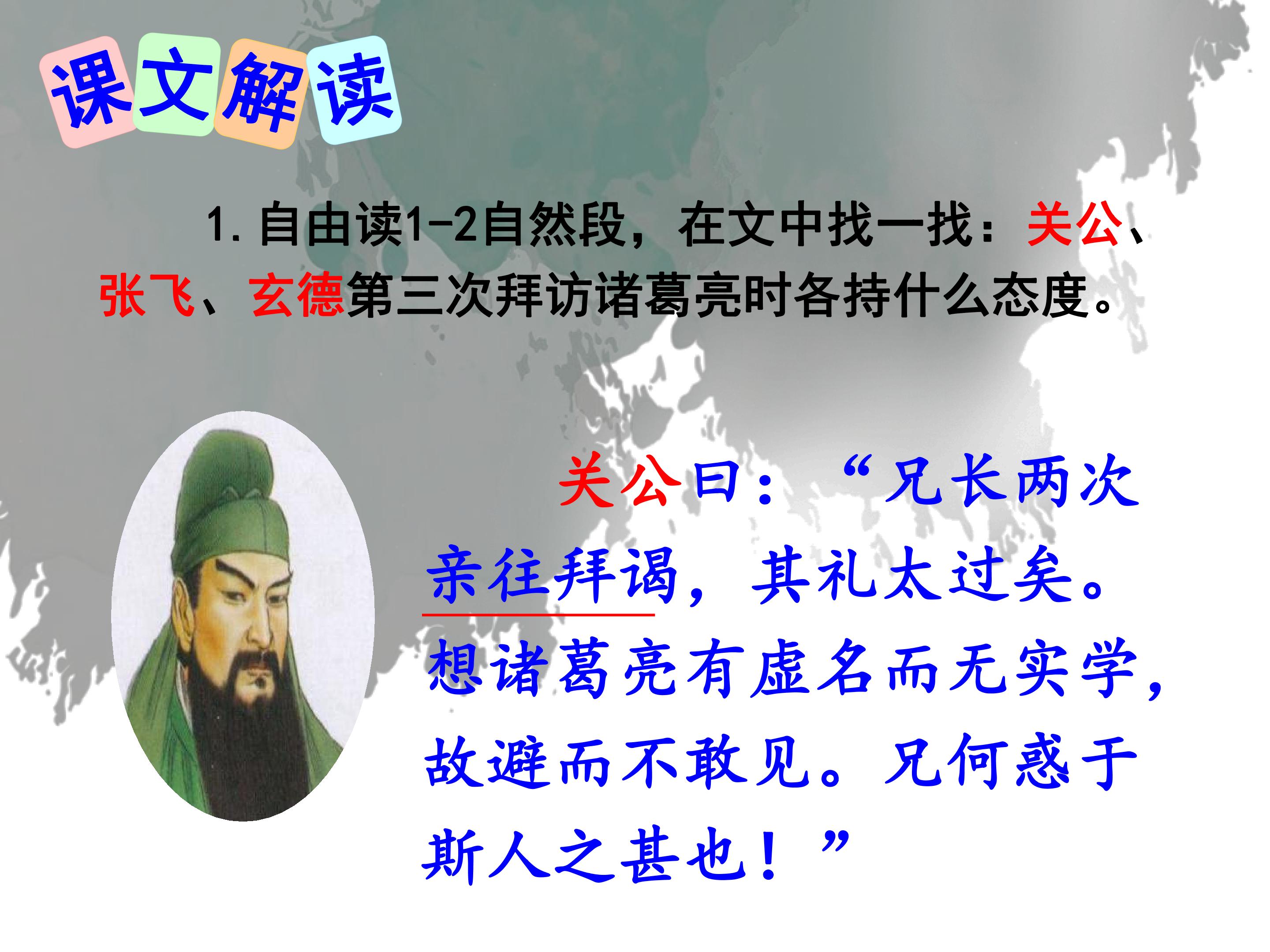 课文解读

1.自由读1-2自然段，在文中找一找：关公、张飞、玄德第三次拜访诸葛亮时各持什么态度。

关公曰：“兄长两次亲往拜谒，其礼太过矣。想诸葛亮有虚名而无实学，故避而不敢见。兄何惑于斯人之甚也！”